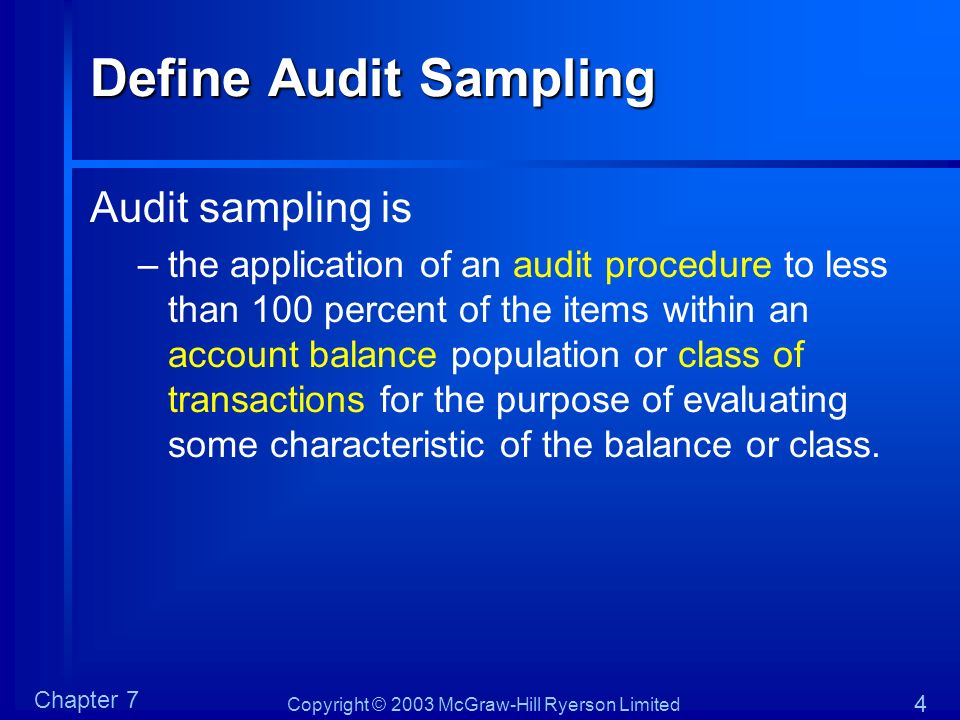 Define Audit Sampling

Audit sampling is

– the application of an audit procedure to less than 100 percent of the items within an account balance population or class of transactions for the purpose of evaluating some characteristic of the balance or class.

Chapter 7

Copyright © 2003 McGraw-Hill Ryerson Limited

4